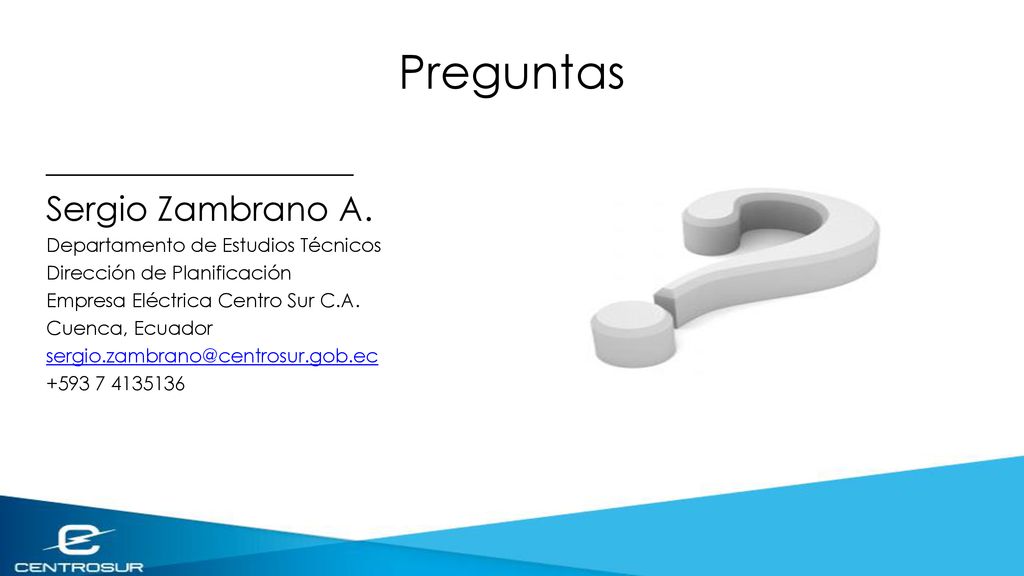 Preguntas

Sergio Zambrano A.

Departamento de Estudios Técnicos
Dirección de Planificación
Empresa Eléctrica Centro Sur C.A.
Cuenca, Ecuador
sergio.zambrano@centrosur.gob.ec
+593 7 4135136

CENTROSUR